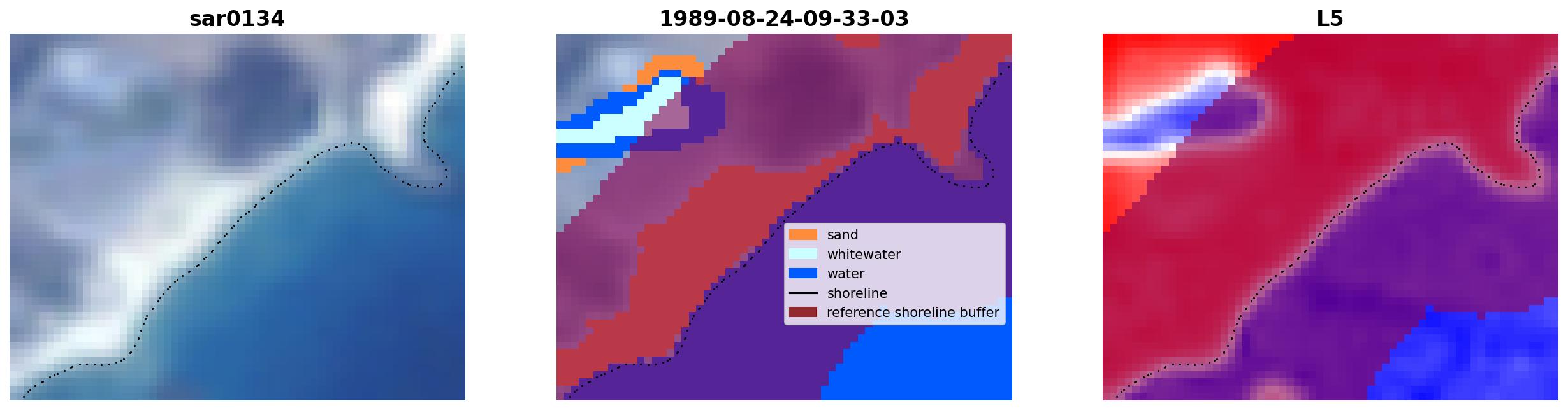 sar0134

1989-08-24-09-33-03

sand
whitewater
water
shoreline
reference shoreline buffer

L5